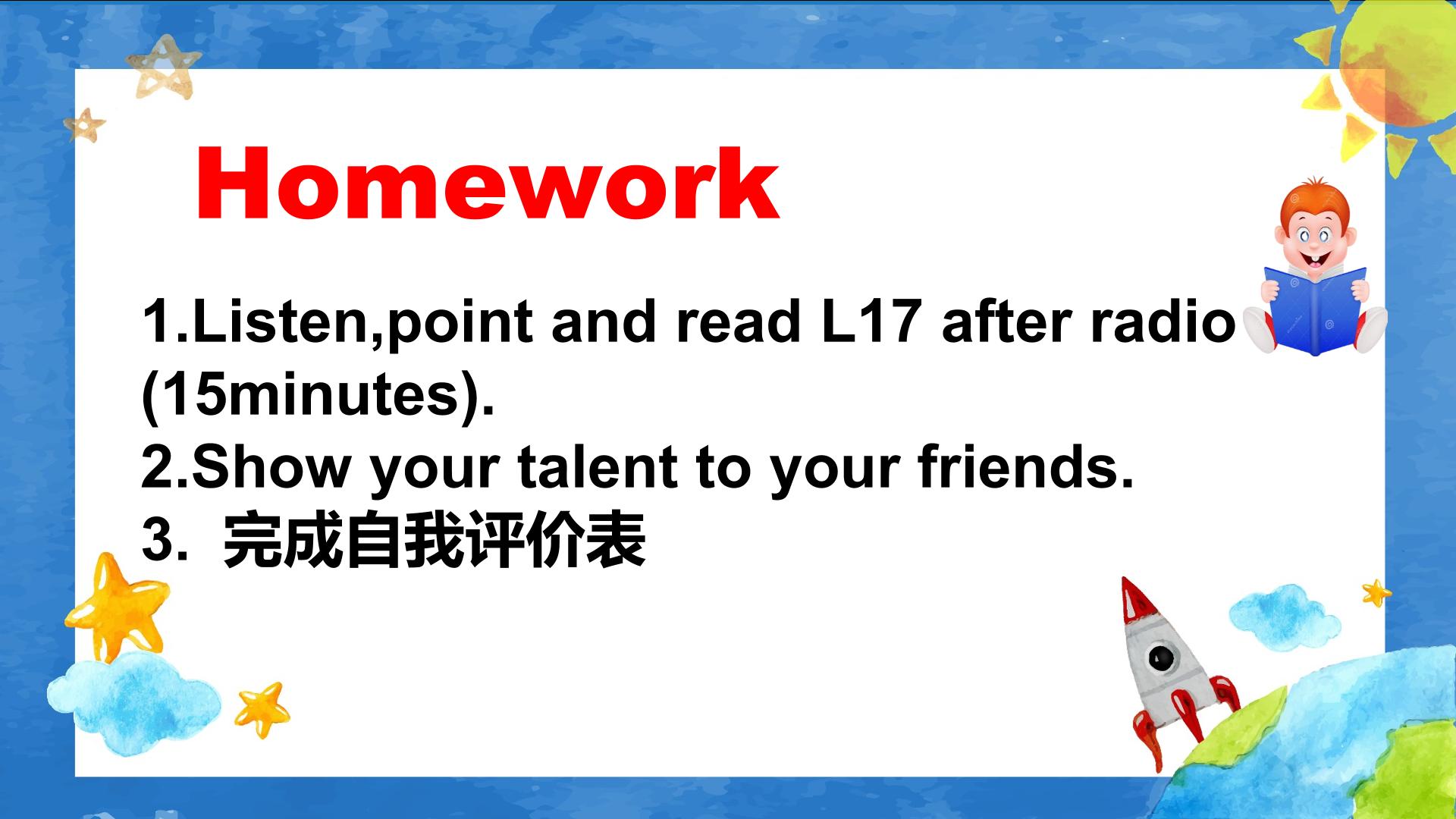 Homework

1.Listen,point and read L17 after radio (15minutes).
2.Show your talent to your friends.
3. 完成自我评价表